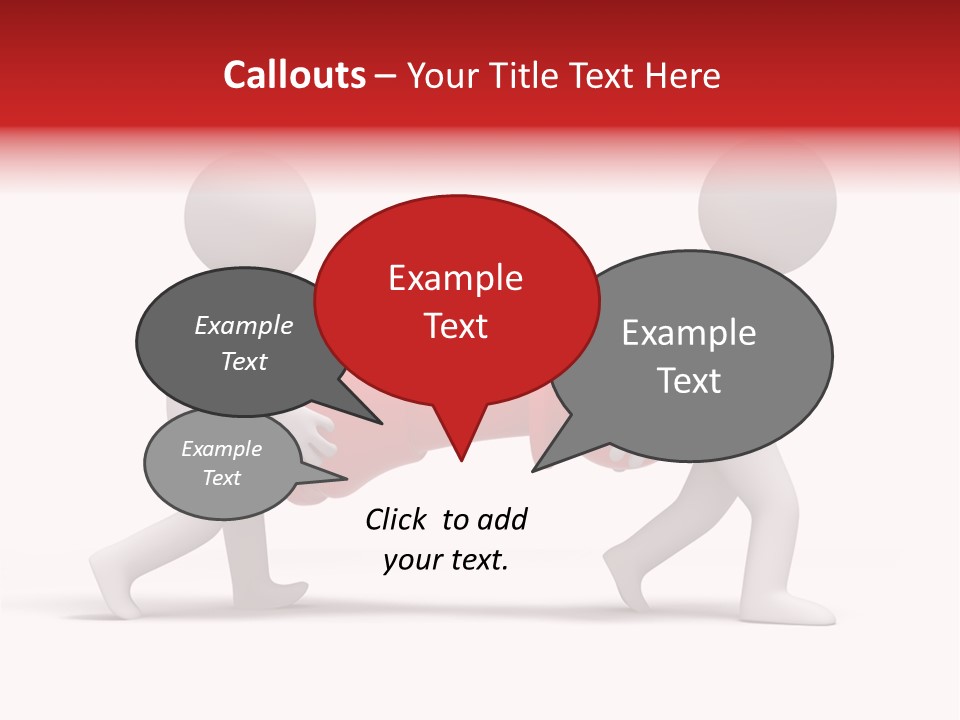 Callouts – Your Title Text Here

Example Text

Example Text

Example Text

Example Text

Click to add your text.